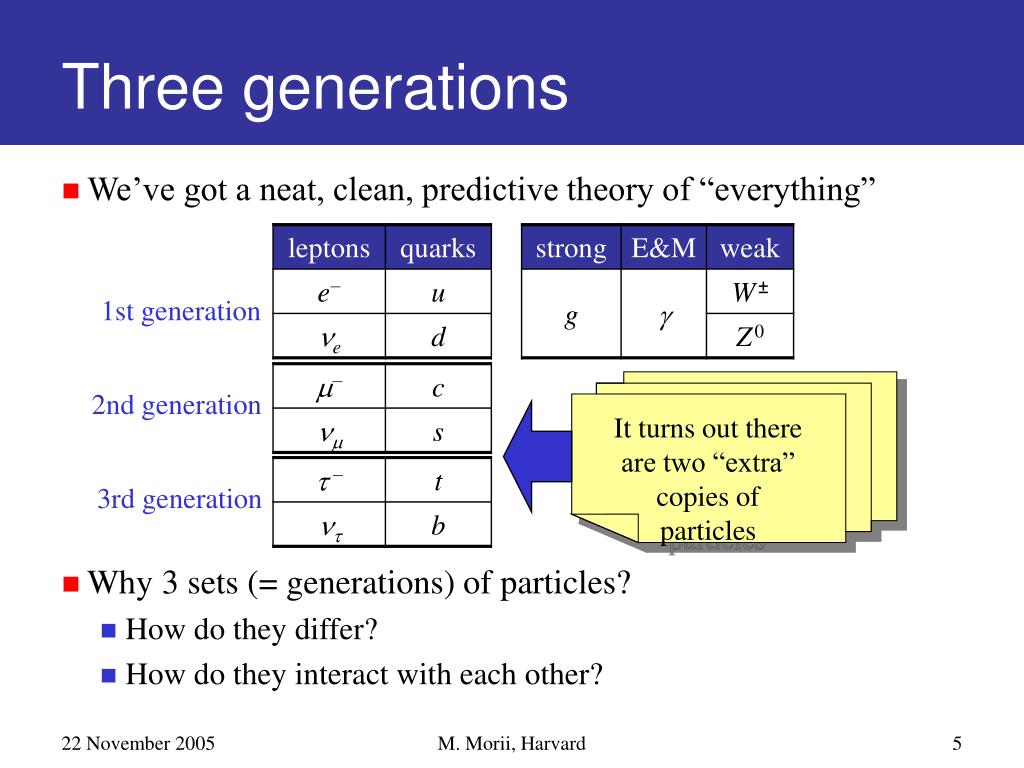 Three generations

We've got a neat, clean, predictive theory of "everything"

| | leptons | quarks |
|---|---|---|
| 1st generation | $e^-$ | $u$ |
| | $\nu_e$ | $d$ |
| 2nd generation | $\mu^-$ | $c$ |
| | $\nu_\mu$ | $s$ |
| 3rd generation | $\tau^-$ | $t$ |
| | $\nu_\tau$ | $b$ |

| strong | E&M | weak |
|---|---|---|
| $g$ | $\gamma$ | $W^\pm$ |
| | | $Z^0$ |

It turns out there are two "extra" copies of particles

Why 3 sets (= generations) of particles?

How do they differ?

How do they interact with each other?

22 November 2005

M. Morii, Harvard

5